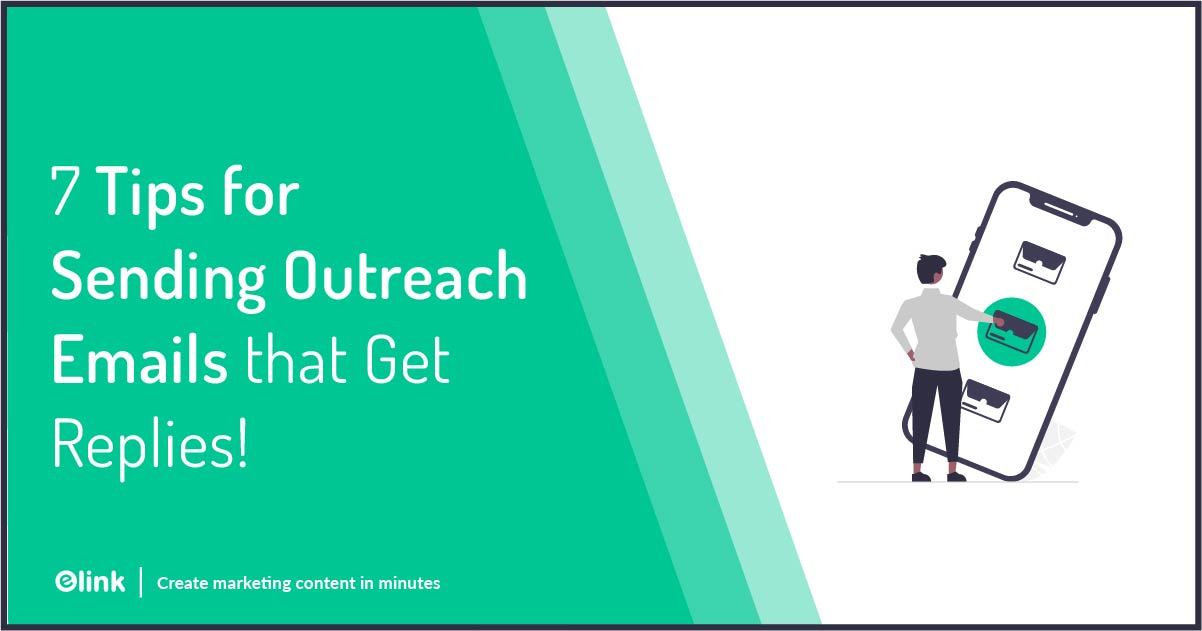 7 Tips for Sending Outreach Emails that Get Replies!

elink | Create marketing content in minutes